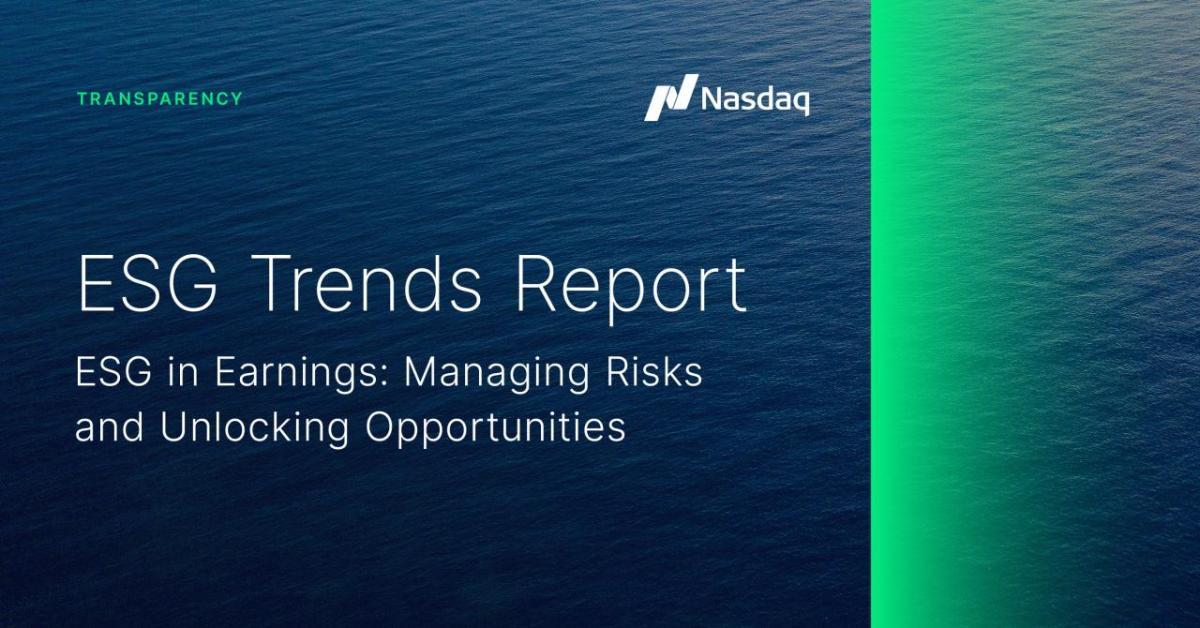 TRANSPARENCY

Nasdaq

ESG Trends Report

ESG in Earnings: Managing Risks and Unlocking Opportunities